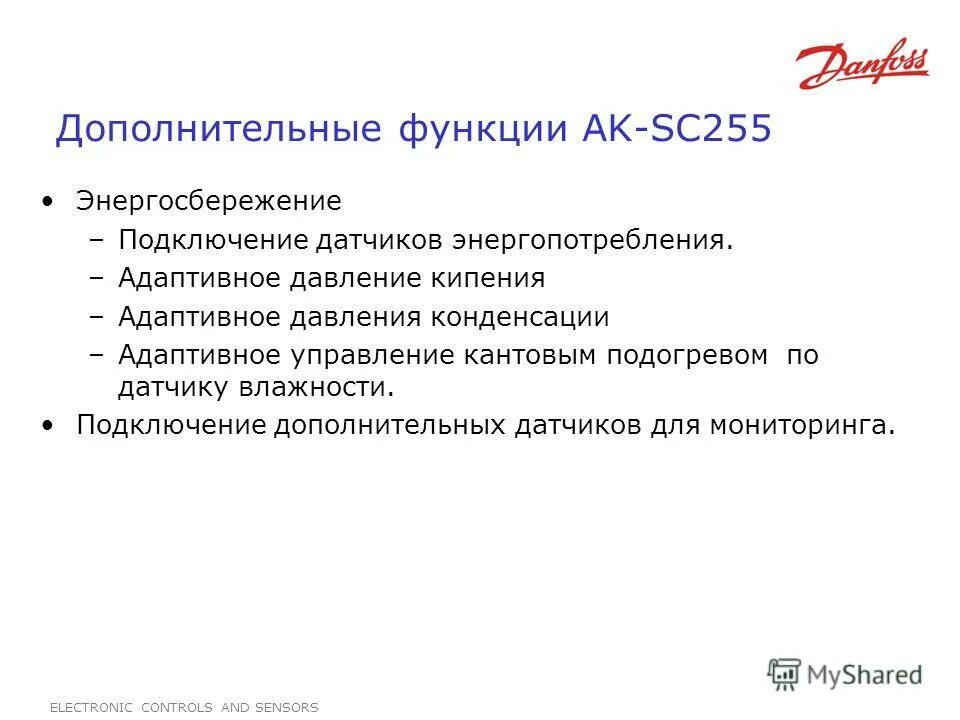 Danfoss

Дополнительные функции AK-SC255

• Энергосбережение
– Подключение датчиков энергопотребления.
– Адаптивное давление кипения
– Адаптивное давления конденсации
– Адаптивное управление кантовым подогревом по датчику влажности.
• Подключение дополнительных датчиков для мониторинга.

MyShared

ELECTRONIC CONTROLS AND SENSORS